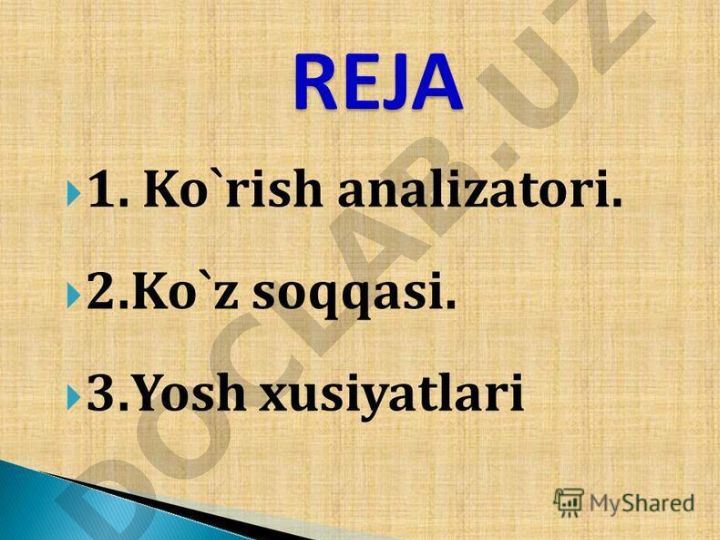 REJA

1. Ko`rish analizatori.

2.Ko`z soqqasi.

3.Yosh xusiyatlari

DOCLAB.UZ

MyShared